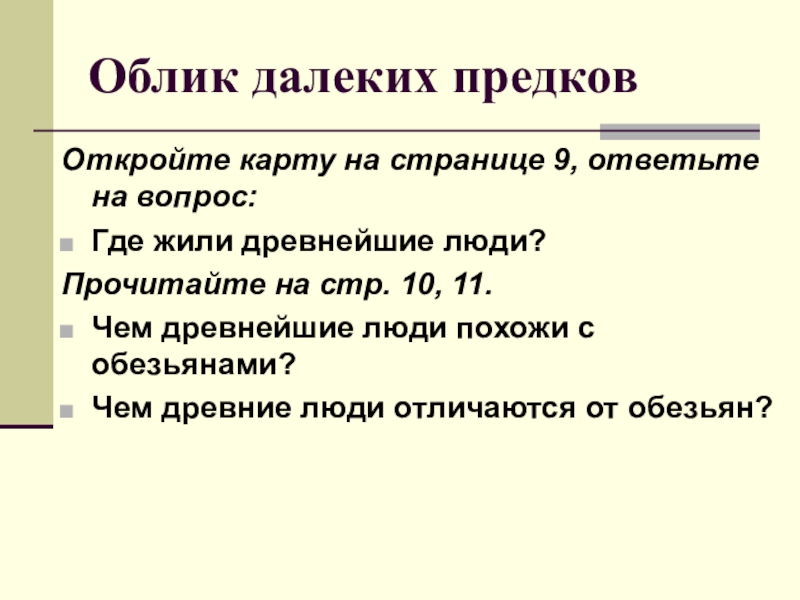 Облик далеких предков

Откройте карту на странице 9, ответьте на вопрос:

Где жили древнейшие люди?

Прочитайте на стр. 10, 11.

Чем древнейшие люди похожи с обезьянами?

Чем древние люди отличаются от обезьян?